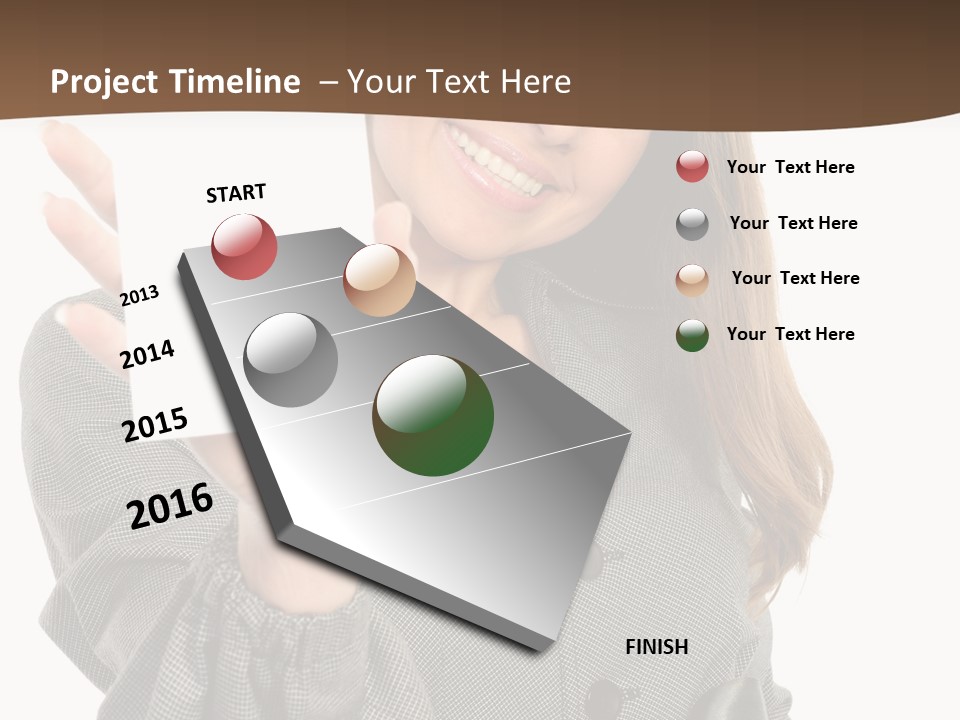 Project Timeline – Your Text Here

START

2013

2014

2015

2016

FINISH

Your Text Here

Your Text Here

Your Text Here

Your Text Here